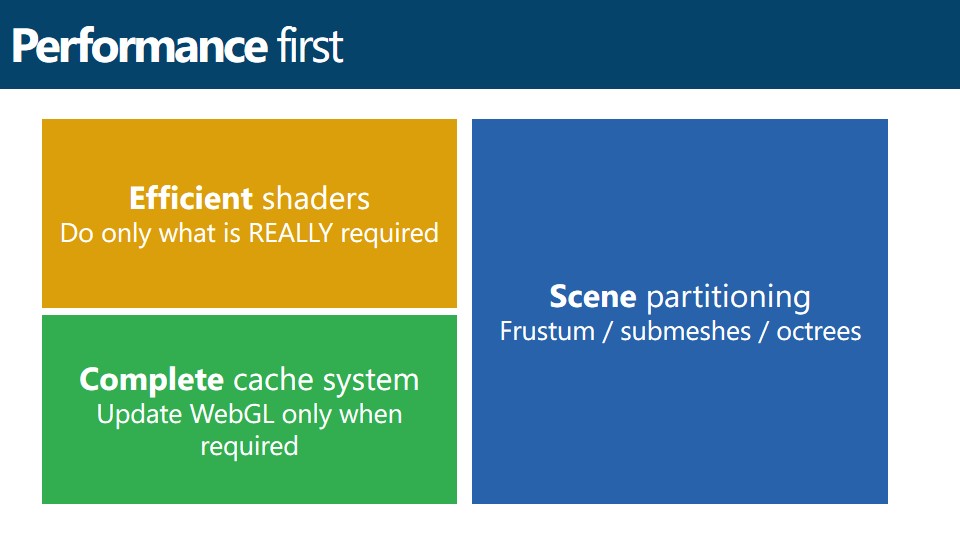 Performance first

Efficient shaders
Do only what is REALLY required

Complete cache system
Update WebGL only when required

Scene partitioning
Frustum / submeshes / octrees